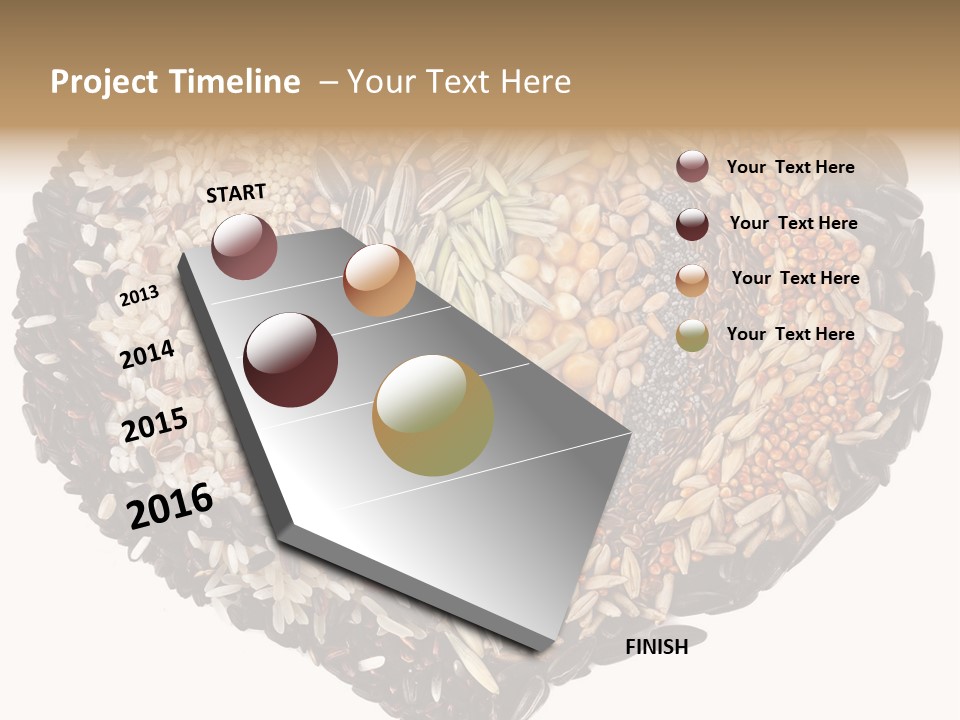 Project Timeline – Your Text Here

START

2013

2014

2015

2016

FINISH

Your Text Here

Your Text Here

Your Text Here

Your Text Here